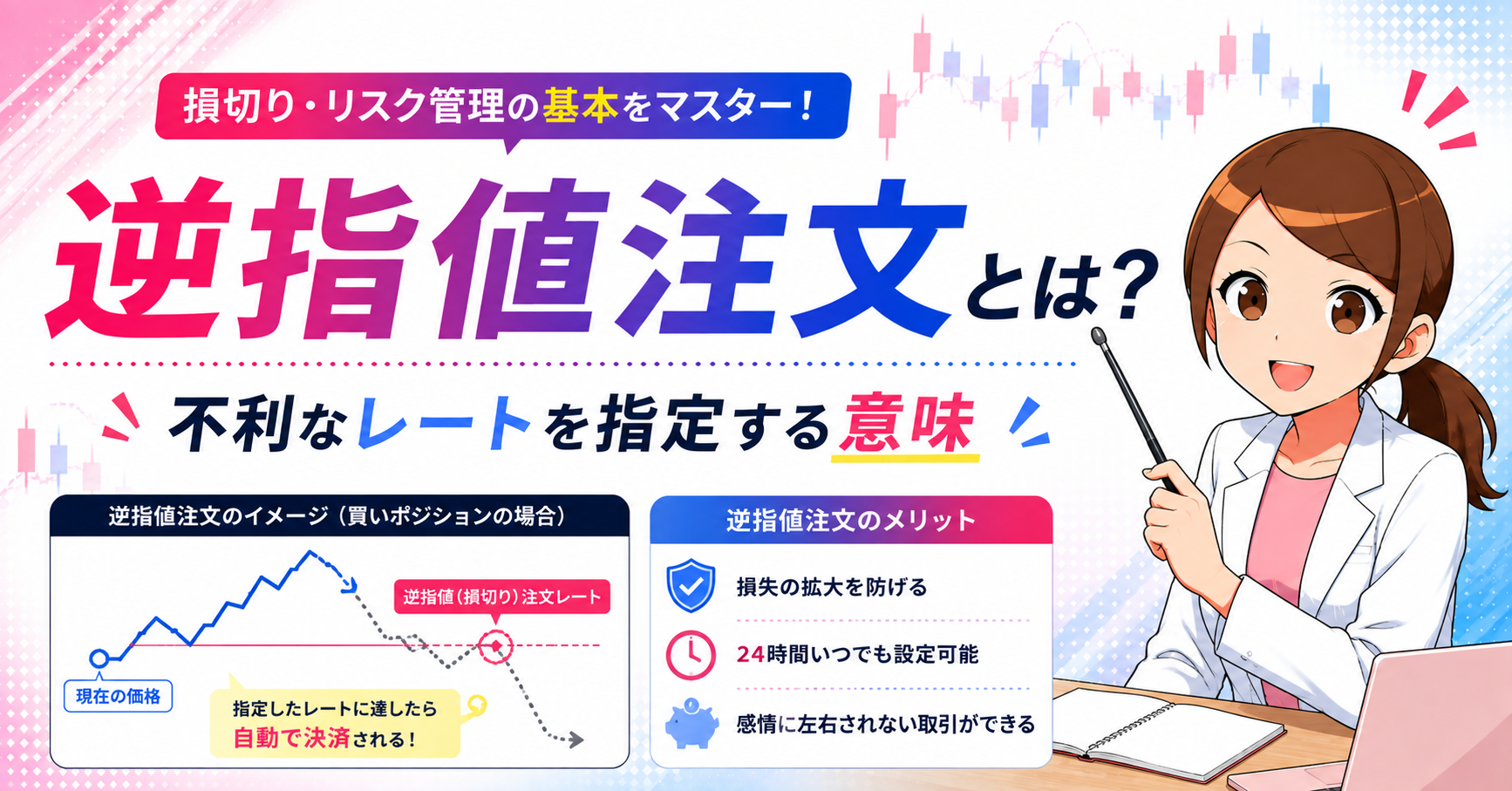 損切り・リスク管理の基本をマスター！

逆指値注文とは？

不利なレートを指定する意味

逆指値注文のイメージ（買いポジションの場合）

逆指値（損切り）注文レート

現在の価格

指定したレートに達したら自動で決済される！

逆指値注文のメリット

損失の拡大を防げる

24時間いつでも設定可能

感情に左右されない取引ができる